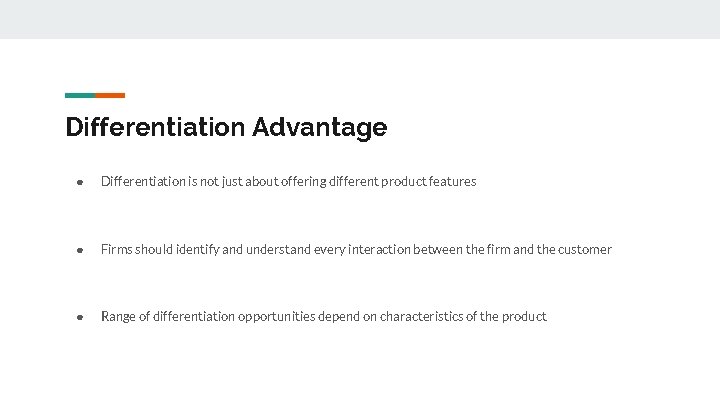 Differentiation Advantage

● Differentiation is not just about offering different product features

● Firms should identify and understand every interaction between the firm and the customer

● Range of differentiation opportunities depend on characteristics of the product